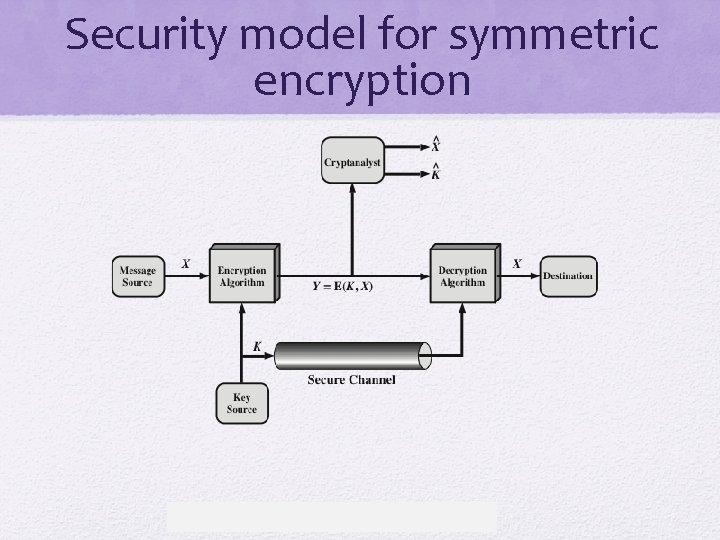 Security model for symmetric encryption

Cryptanalyst

$\hat{X}$

$\hat{K}$

Message Source

$X$

Encryption Algorithm

$Y = E(K, X)$

Decryption Algorithm

$X$

Destination

$K$

Secure Channel

Key Source